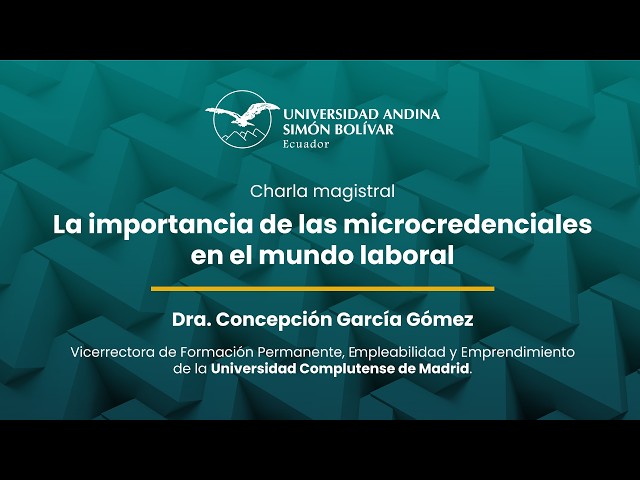 UNIVERSIDAD ANDINA SIMÓN BOLÍVAR
Ecuador

Charla magistral

La importancia de las microcredenciales en el mundo laboral

Dra. Concepción García Gómez

Vicerrectora de Formación Permanente, Empleabilidad y Emprendimiento de la Universidad Complutense de Madrid.